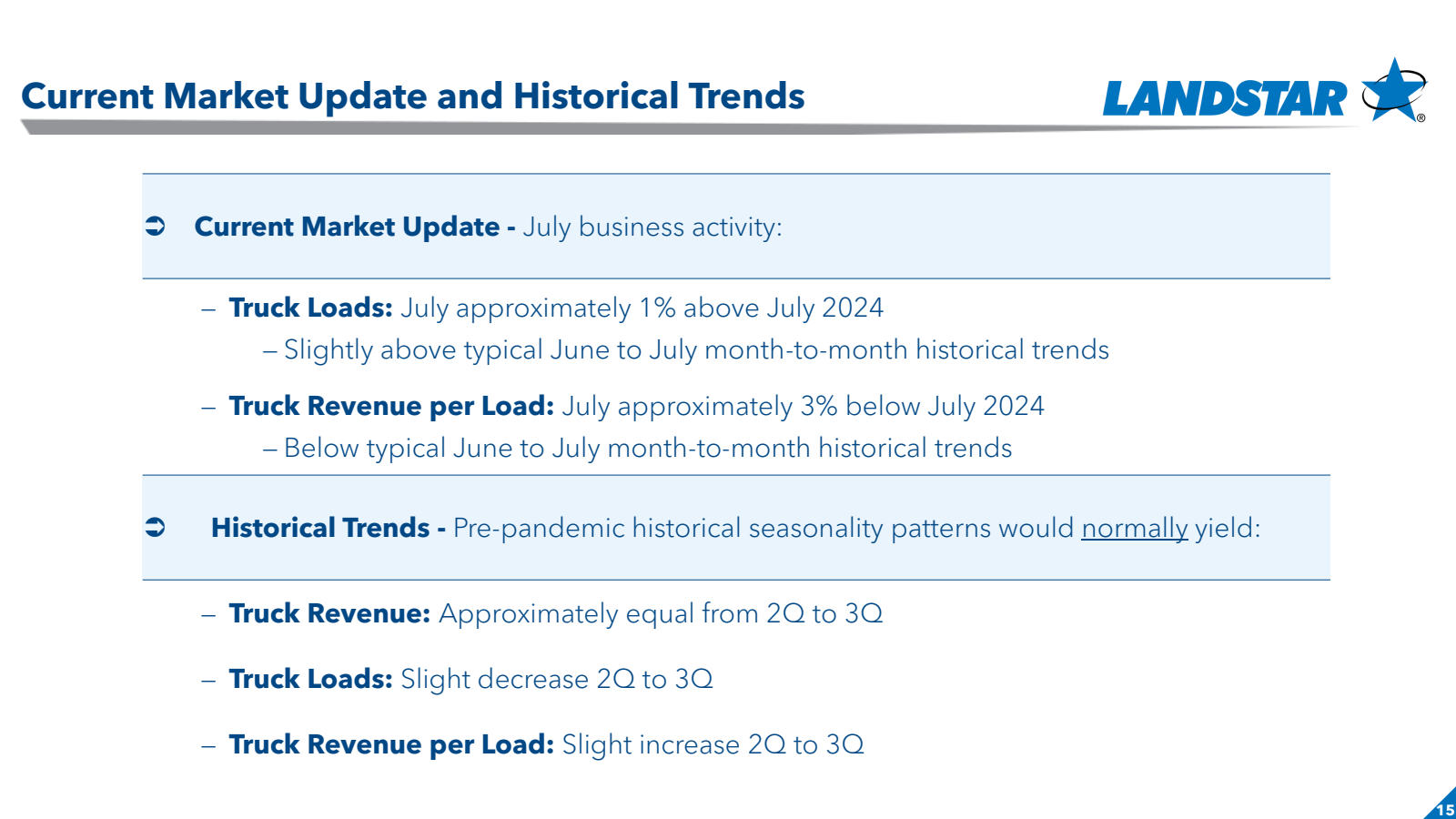 Current Market Update and Historical Trends

LANDSTAR®

➲ Current Market Update - July business activity:

– Truck Loads: July approximately 1% above July 2024

– Slightly above typical June to July month-to-month historical trends

– Truck Revenue per Load: July approximately 3% below July 2024

– Below typical June to July month-to-month historical trends

➲ Historical Trends - Pre-pandemic historical seasonality patterns would normally yield:

– Truck Revenue: Approximately equal from 2Q to 3Q

– Truck Loads: Slight decrease 2Q to 3Q

– Truck Revenue per Load: Slight increase 2Q to 3Q

15